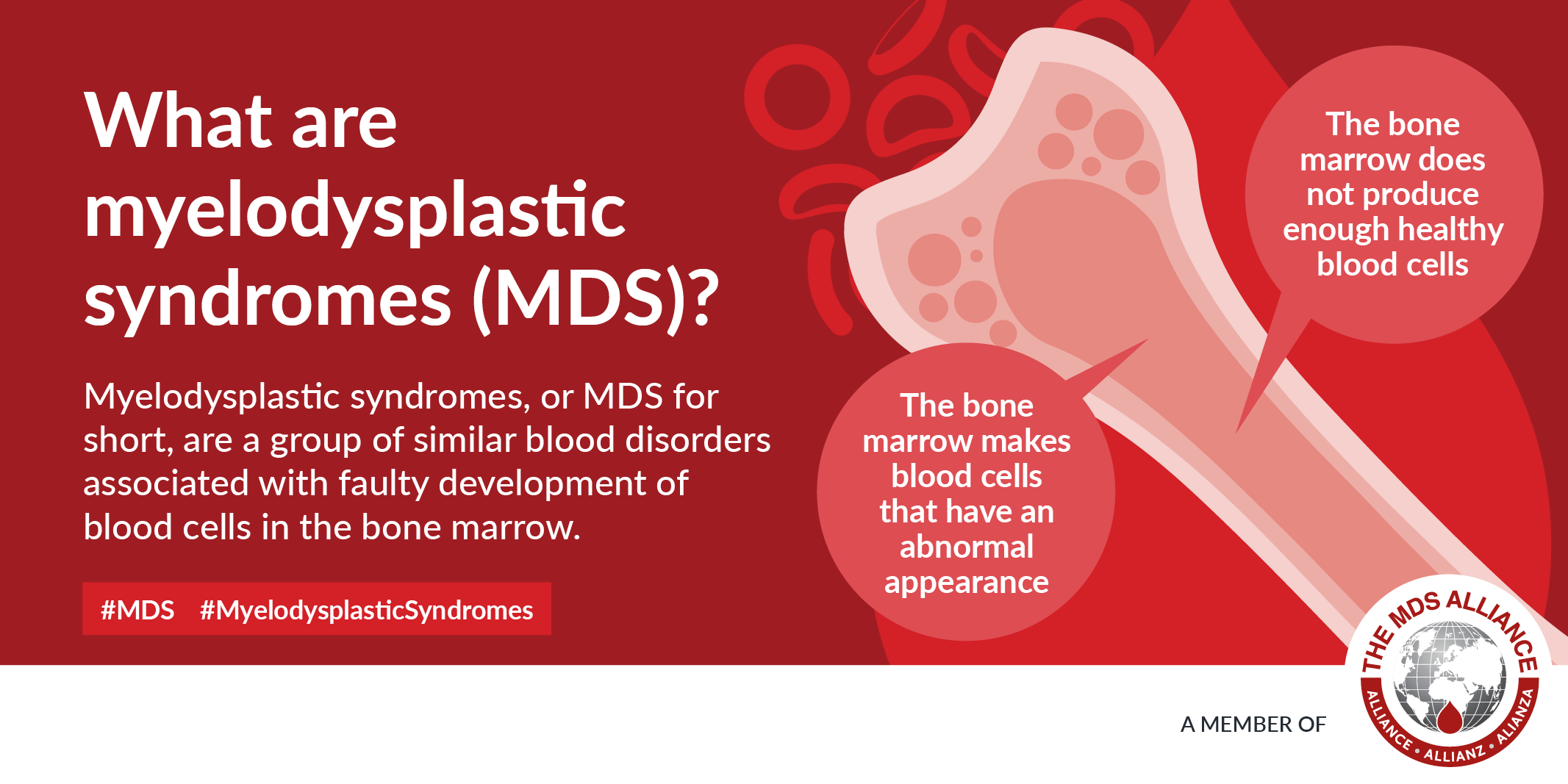 What are myelodysplastic syndromes (MDS)?

Myelodysplastic syndromes, or MDS for short, are a group of similar blood disorders associated with faulty development of blood cells in the bone marrow.

#MDS #MyelodysplasticSyndromes

The bone marrow does not produce enough healthy blood cells

The bone marrow makes blood cells that have an abnormal appearance

A MEMBER OF

THE MDS ALLIANCE

ALLIANCE • ALLIANZ • ALIANZA